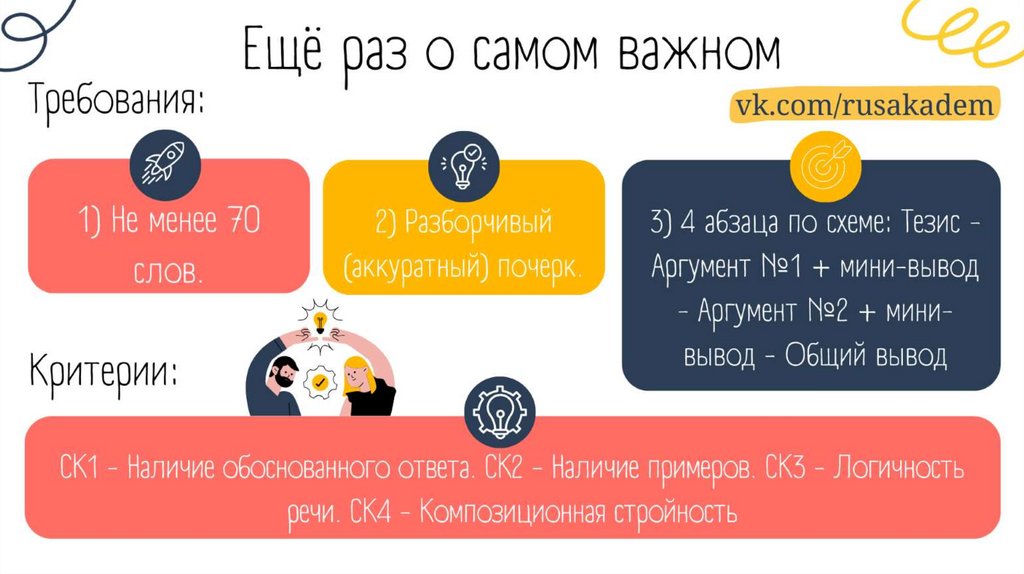 Ещё раз о самом важном

Требования:

vk.com/rusakadem

1) Не менее 70 слов.

2) Разборчивый (аккуратный) почерк.

3) 4 абзаца по схеме: Тезис - Аргумент №1 + мини-вывод - Аргумент №2 + мини-вывод - Общий вывод

Критерии:

СК1 - Наличие обоснованного ответа. СК2 - Наличие примеров. СК3 - Логичность речи. СК4 - Композиционная стройность